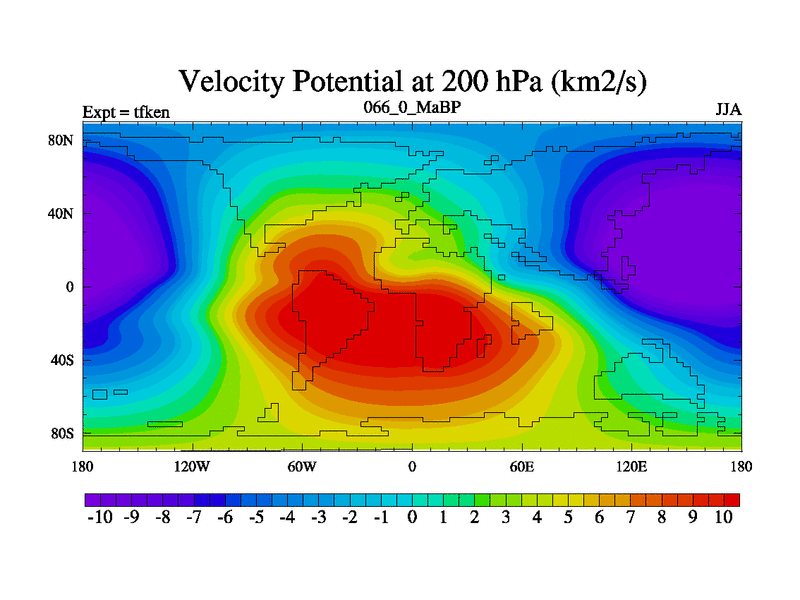 Velocity Potential at 200 hPa (km2/s)

Expt = tfken

066_0_MaBP

JJA

80N
40N
0
40S
80S

180 120W 60W 0 60E 120E 180

-10 -9 -8 -7 -6 -5 -4 -3 -2 -1 0 1 2 3 4 5 6 7 8 9 10